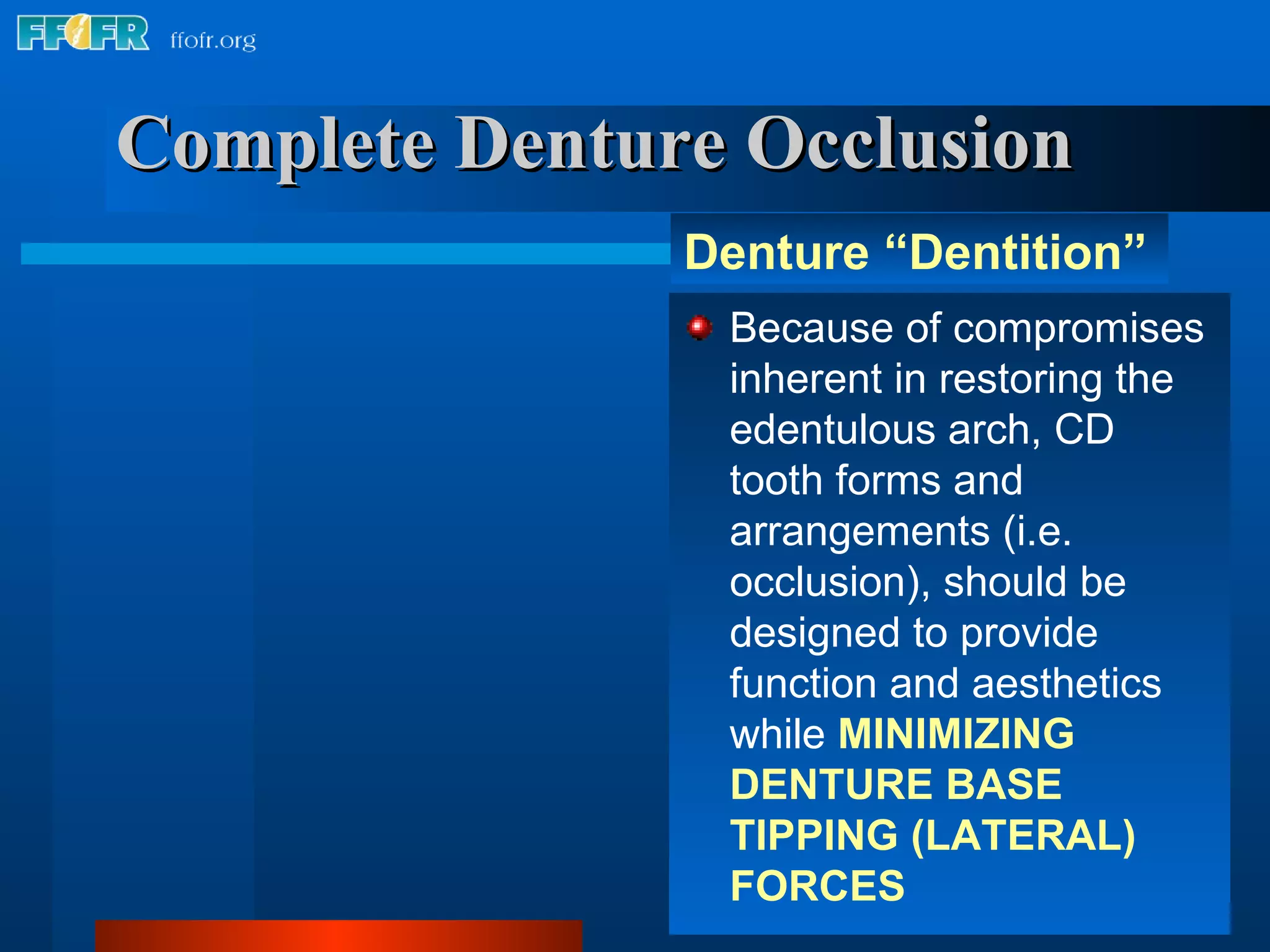 FFOFR ffofr.org

Complete Denture Occlusion

Denture “Dentition”

Because of compromises inherent in restoring the edentulous arch, CD tooth forms and arrangements (i.e. occlusion), should be designed to provide function and aesthetics while MINIMIZING DENTURE BASE TIPPING (LATERAL) FORCES